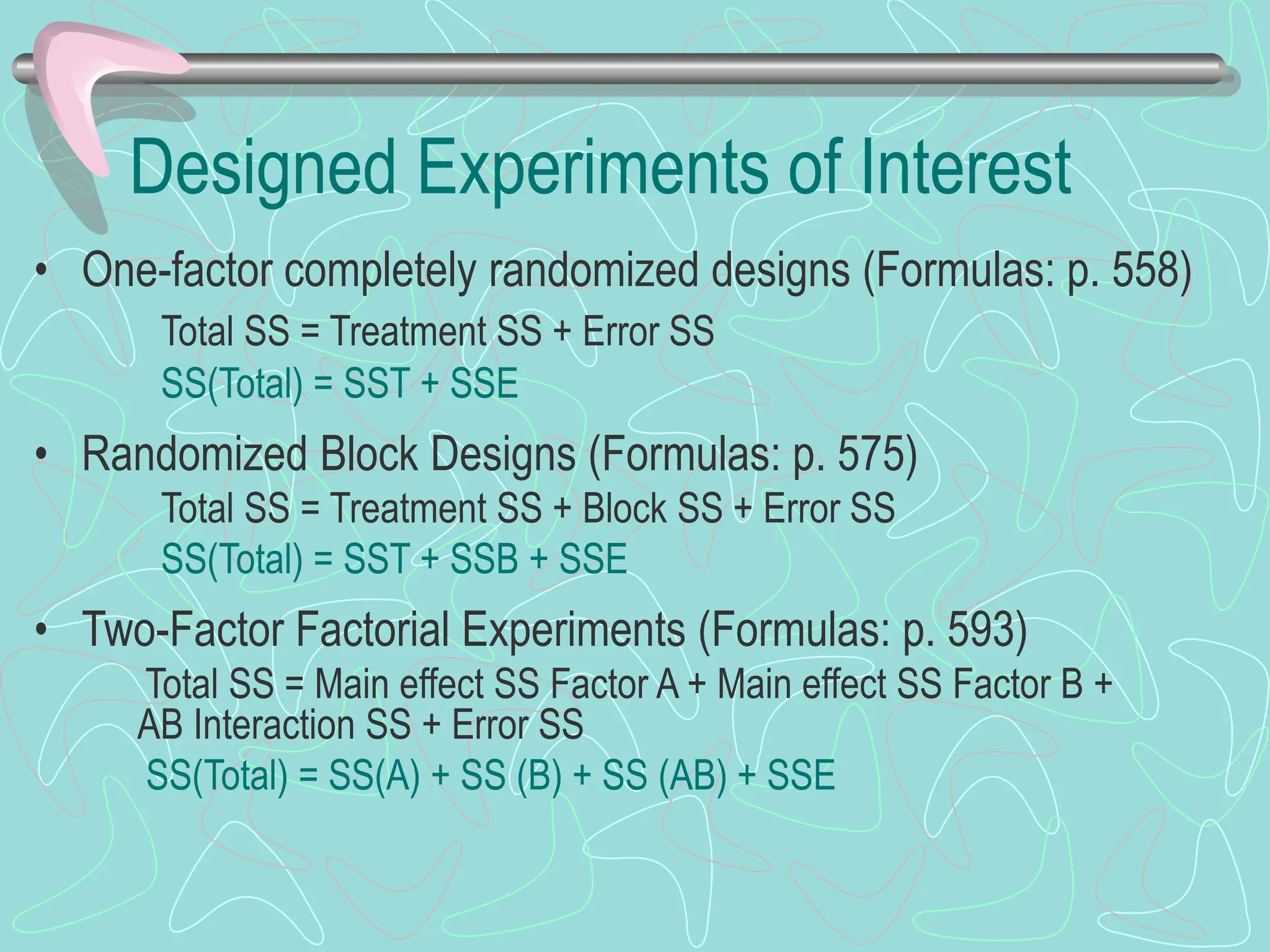 Designed Experiments of Interest

• One-factor completely randomized designs (Formulas: p. 558)

Total SS = Treatment SS + Error SS

SS(Total) = SST + SSE

• Randomized Block Designs (Formulas: p. 575)

Total SS = Treatment SS + Block SS + Error SS

SS(Total) = SST + SSB + SSE

• Two-Factor Factorial Experiments (Formulas: p. 593)

Total SS = Main effect SS Factor A + Main effect SS Factor B + AB Interaction SS + Error SS

SS(Total) = SS(A) + SS (B) + SS (AB) + SSE